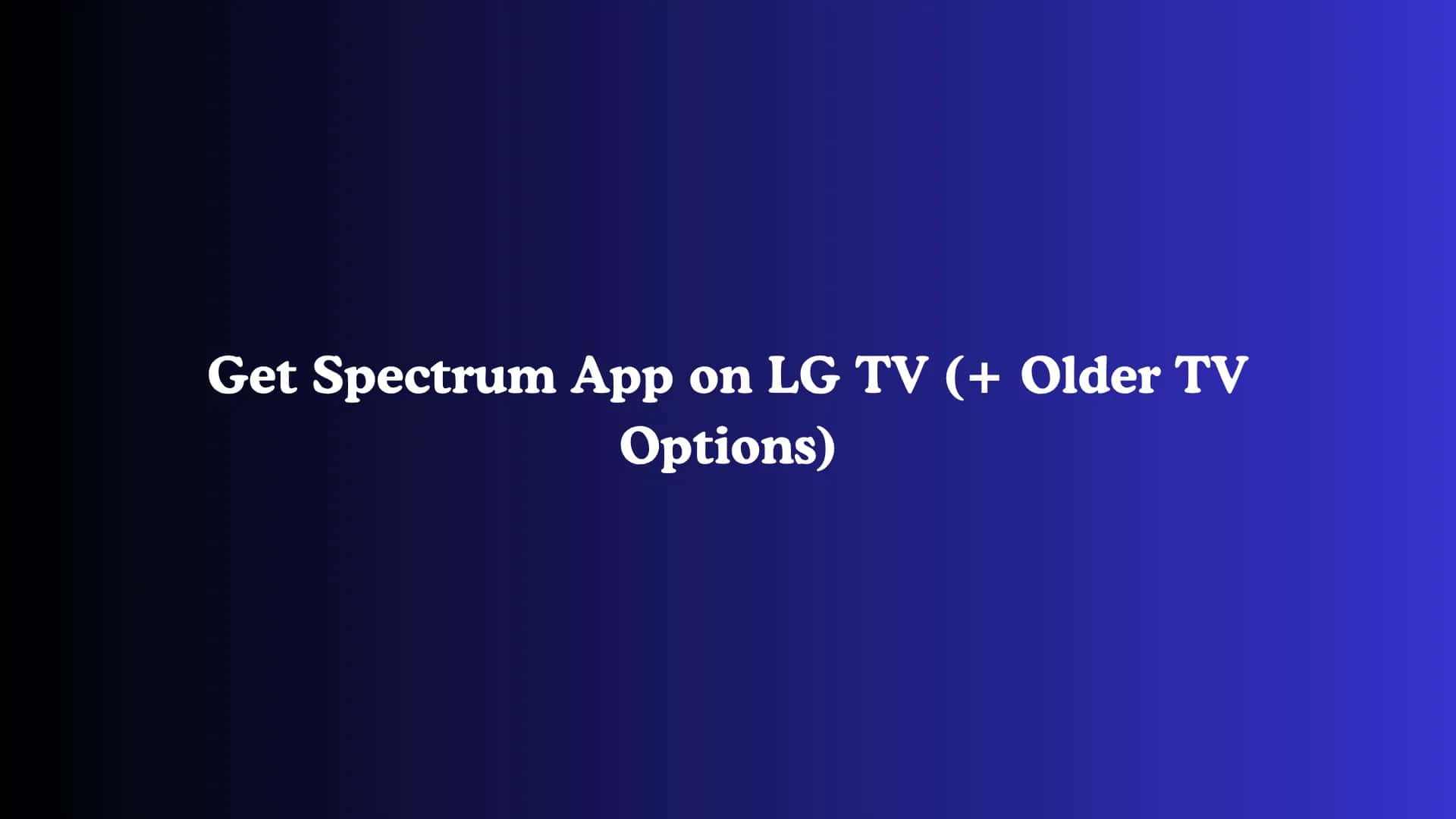 Get Spectrum App on LG TV (+ Older TV Options)